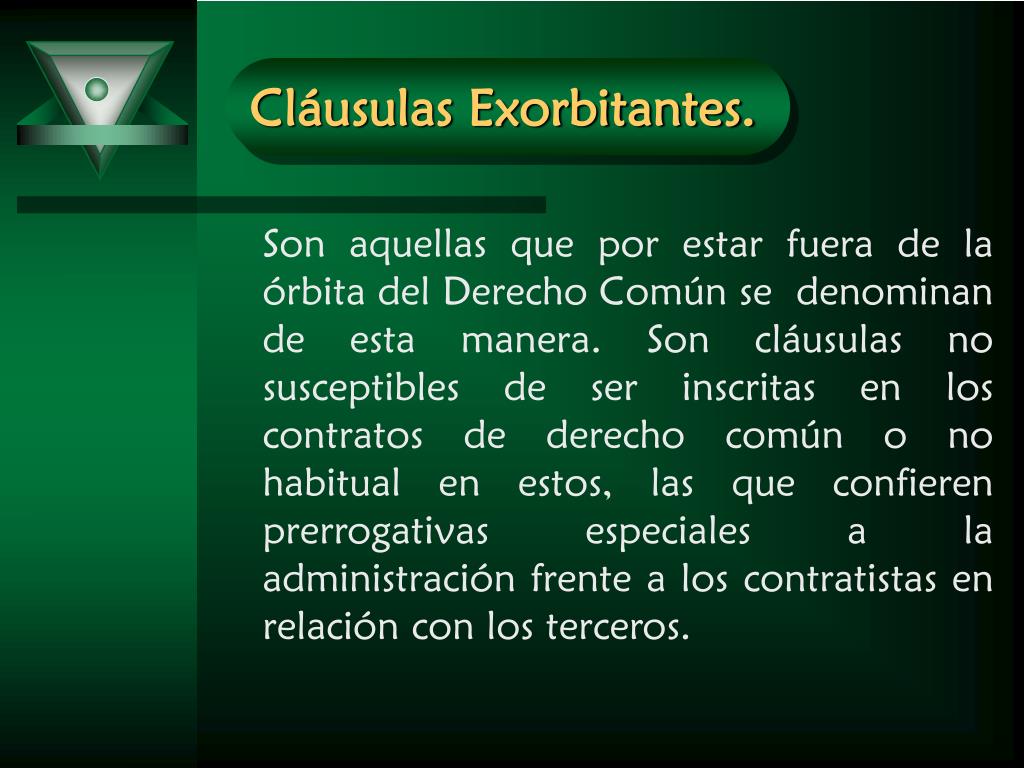 Cláusulas Exorbitantes.

Son aquellas que por estar fuera de la órbita del Derecho Común se denominan de esta manera. Son cláusulas no susceptibles de ser inscritas en los contratos de derecho común o no habitual en estos, las que confieren prerrogativas especiales a la administración frente a los contratistas en relación con los terceros.